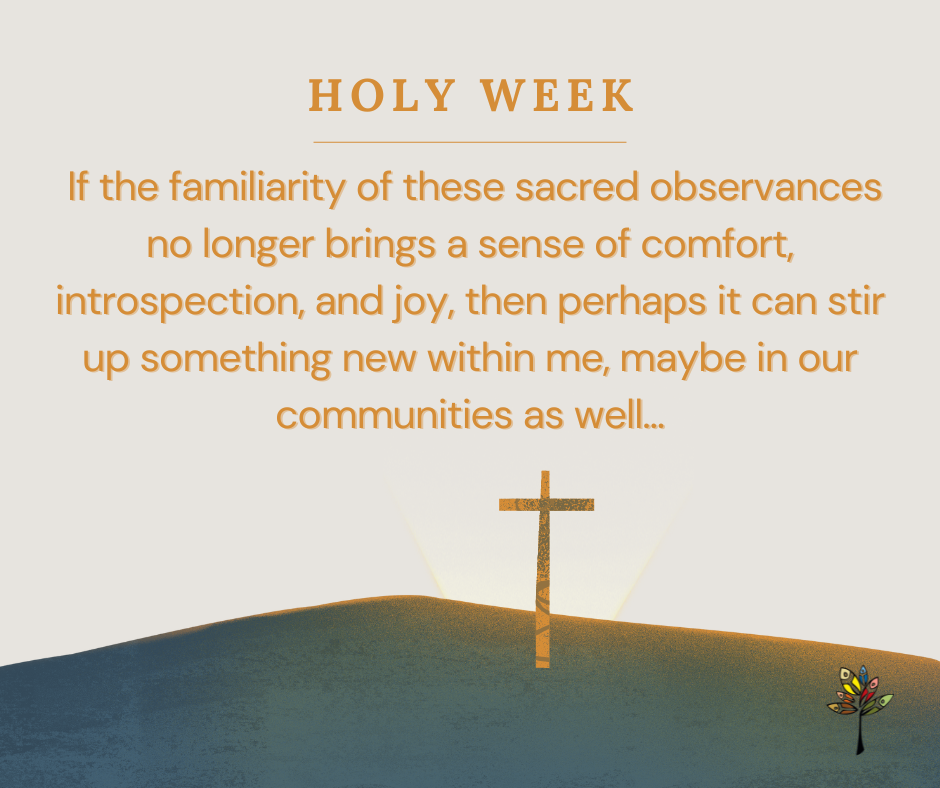 HOLY WEEK

If the familiarity of these sacred observances no longer brings a sense of comfort, introspection, and joy, then perhaps it can stir up something new within me, maybe in our communities as well...